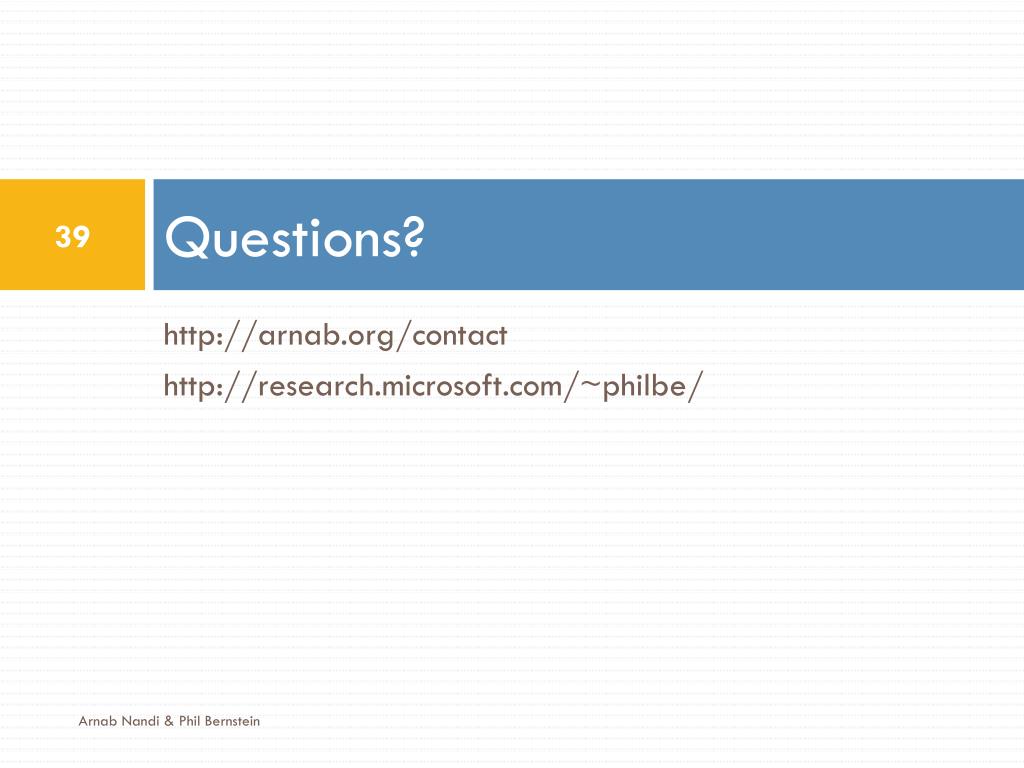 39

Questions?

http://arnab.org/contact

http://research.microsoft.com/~philbe/

Arnab Nandi & Phil Bernstein